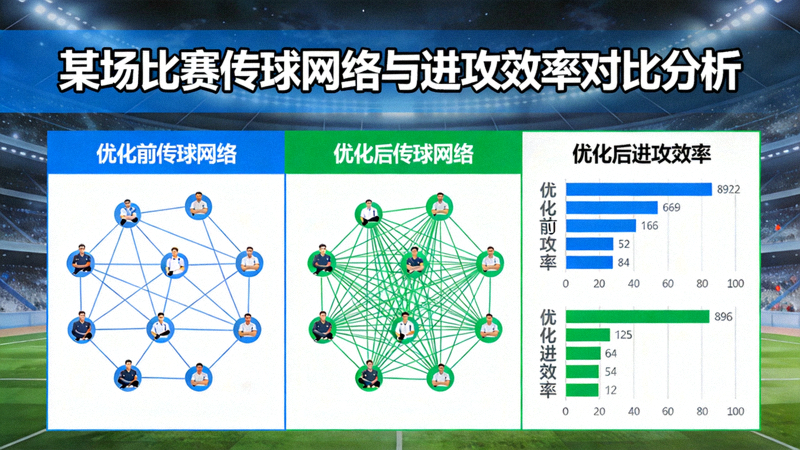 某场比赛传球网络与进攻效率对比分析

优化前传球网络

优化后传球网络

优化后进攻效率

优化前攻率

8922
669
166
52
84

0 20 40 60 80 100

优化进效率

896
125
64
54
12

0 20 40 60 80 100